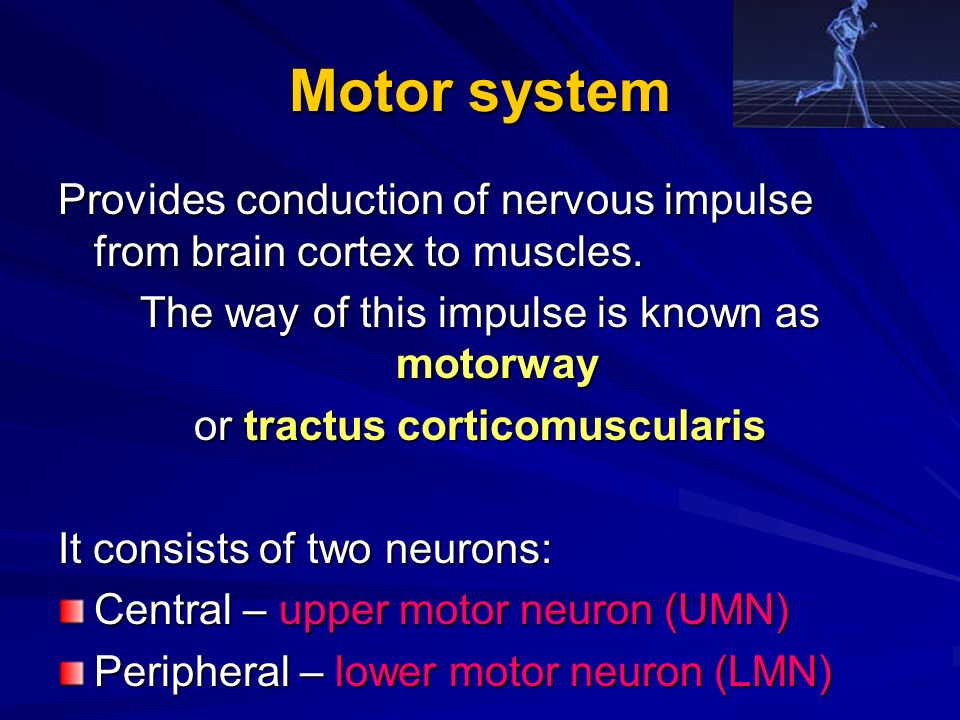 Motor system

Provides conduction of nervous impulse from brain cortex to muscles.

The way of this impulse is known as motorway

or tractus corticomuscularis

It consists of two neurons:

Central – upper motor neuron (UMN)

Peripheral – lower motor neuron (LMN)